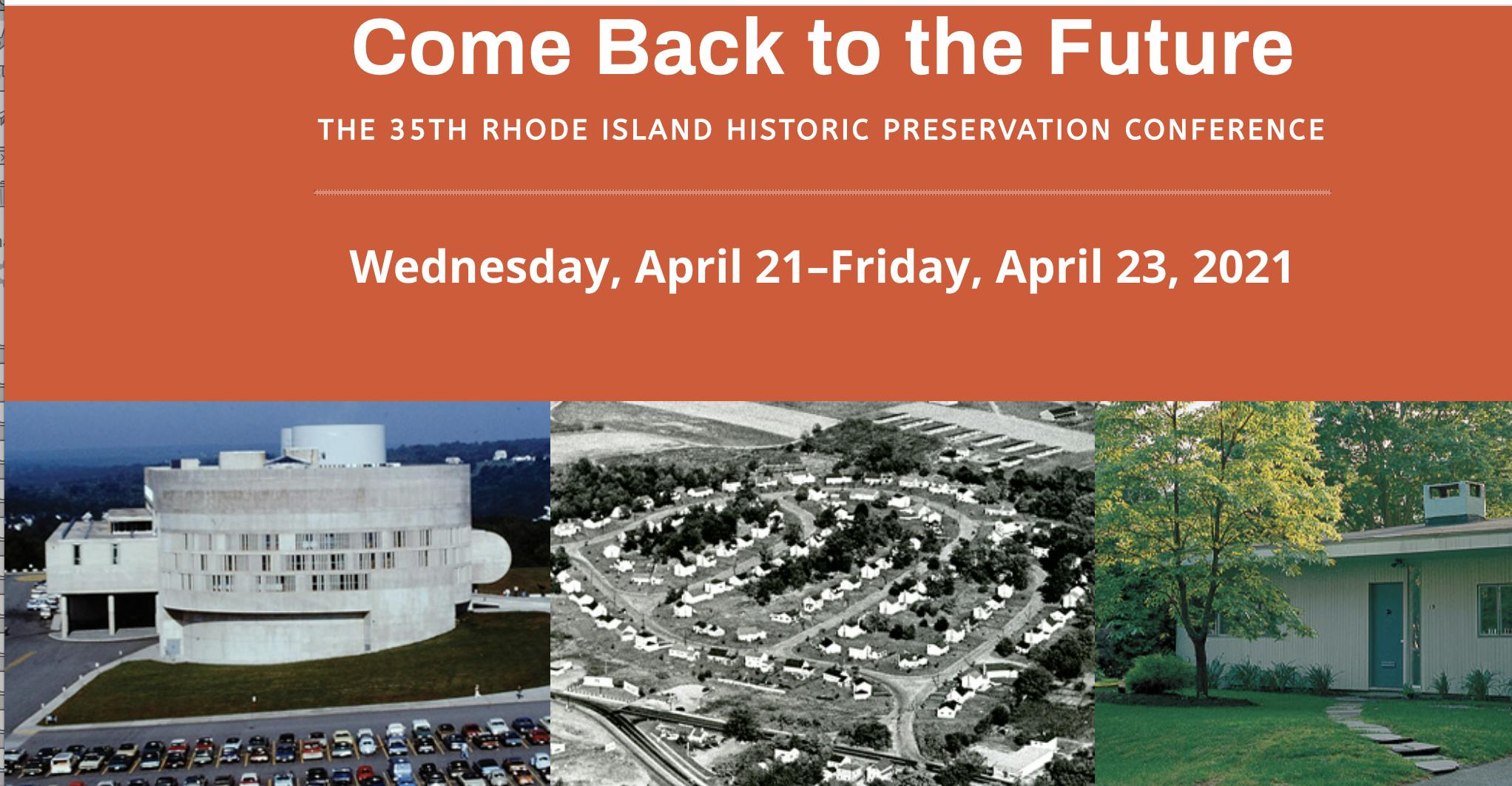 Come Back to the Future

THE 35TH RHODE ISLAND HISTORIC PRESERVATION CONFERENCE

Wednesday, April 21–Friday, April 23, 2021